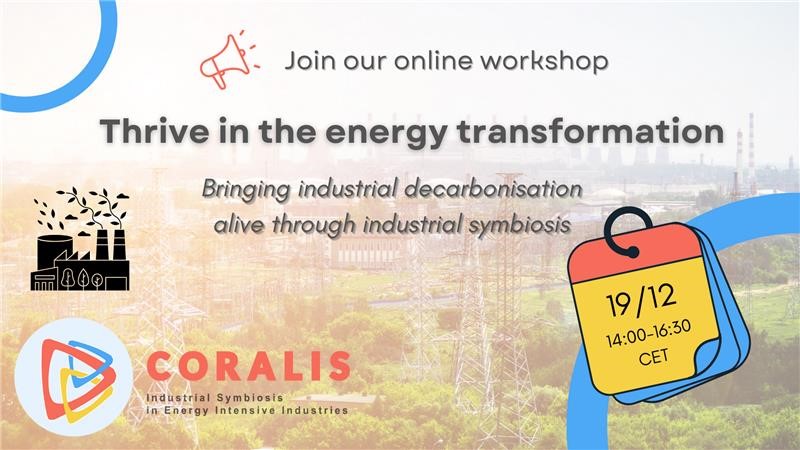 Join our online workshop

Thrive in the energy transformation

Bringing industrial decarbonisation alive through industrial symbiosis

19/12
14:00-16:30
CET

CORALIS
Industrial Symbiosis in Energy Intensive Industries